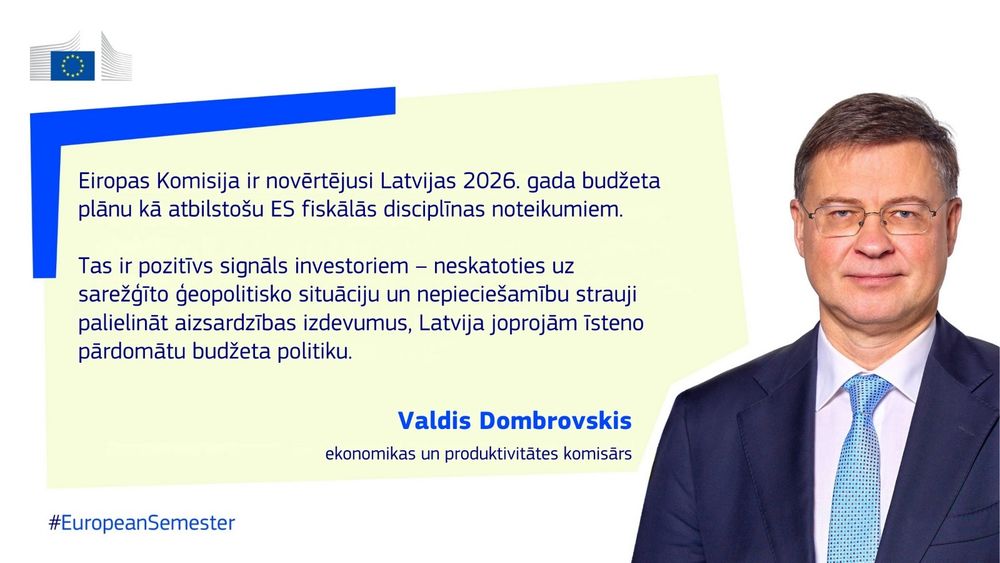 Eiropas Komisija ir novērtējusi Latvijas 2026. gada budžeta plānu kā atbilstošu ES fiskālās disciplīnas noteikumiem.

Tas ir pozitīvs signāls investoriem – neskatoties uz sarežģīto ģeopolitisko situāciju un nepieciešamību strauji palielināt aizsardzības izdevumus, Latvija joprojām īsteno pārdomātu budžeta politiku.

Valdis Dombrovskis
ekonomikas un produktivitātes komisārs

#EuropeanSemester